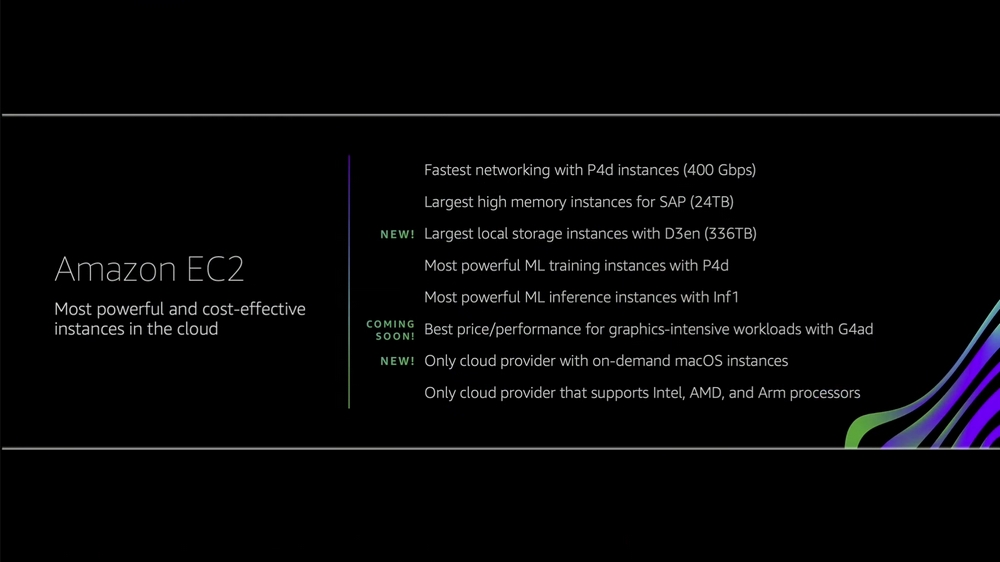 Amazon EC2

Most powerful and cost-effective instances in the cloud

Fastest networking with P4d instances (400 Gbps)

Largest high memory instances for SAP (24TB)

NEW! Largest local storage instances with D3en (336TB)

Most powerful ML training instances with P4d

Most powerful ML inference instances with Inf1

COMING SOON! Best price/performance for graphics-intensive workloads with G4ad

NEW! Only cloud provider with on-demand macOS instances

Only cloud provider that supports Intel, AMD, and Arm processors